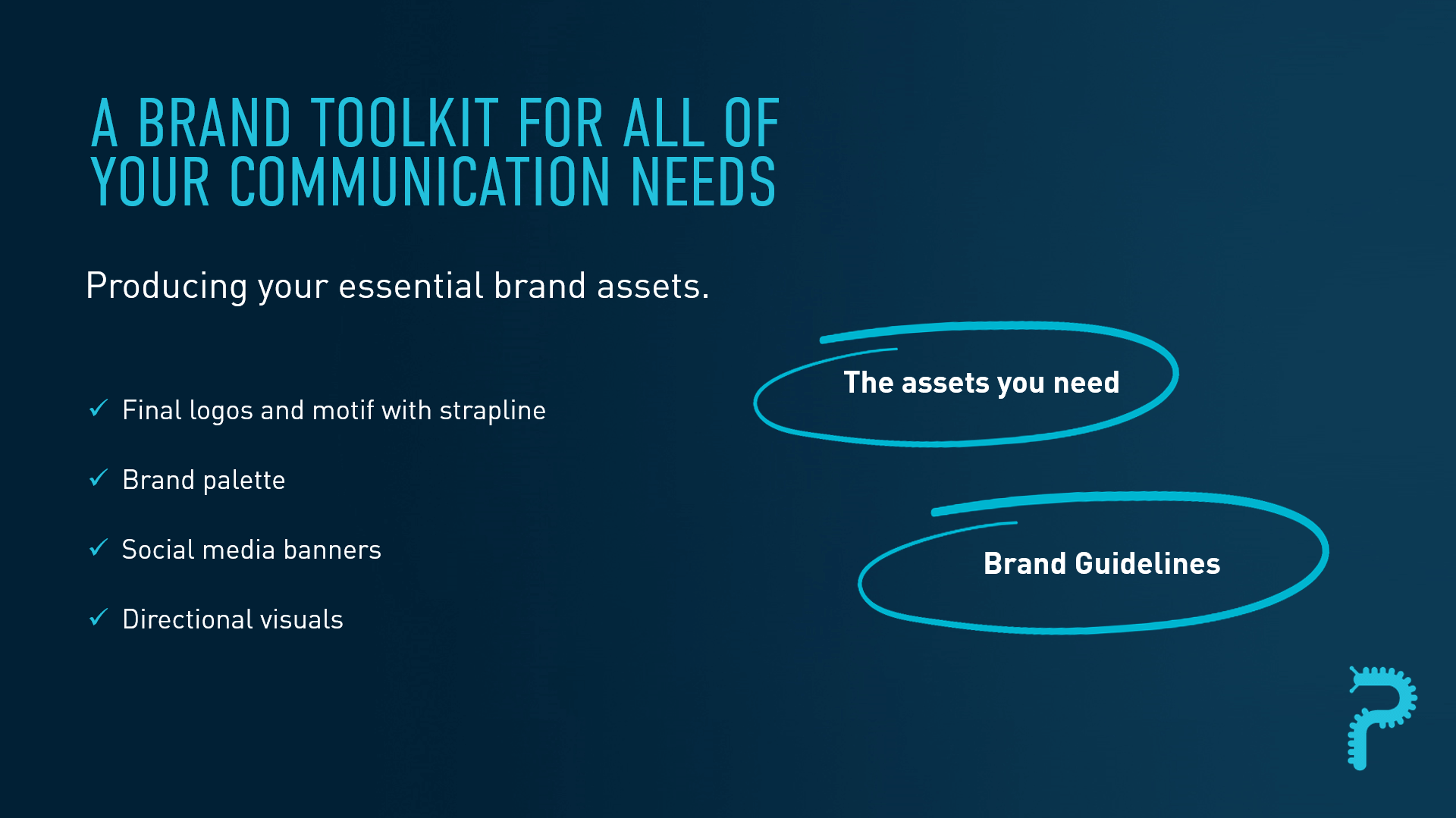 A BRAND TOOLKIT FOR ALL OF YOUR COMMUNICATION NEEDS

Producing your essential brand assets.

✓ Final logos and motif with strapline

✓ Brand palette

✓ Social media banners

✓ Directional visuals

The assets you need

Brand Guidelines